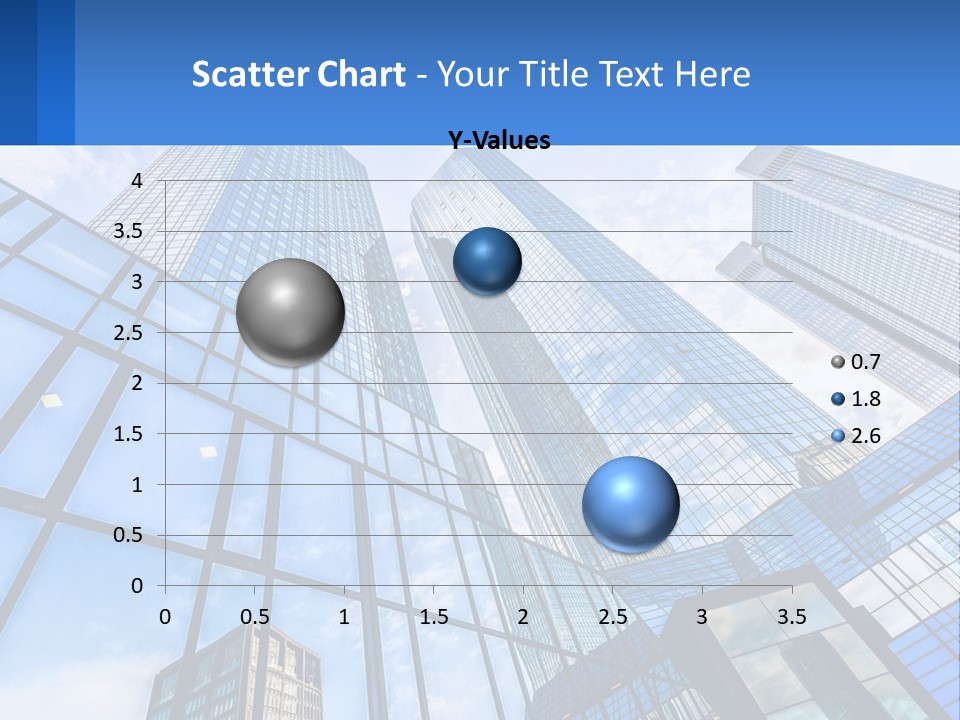 Scatter Chart - Your Title Text Here

Y-Values

4
3.5
3
2.5
2
1.5
1
0.5
0

0 0.5 1 1.5 2 2.5 3 3.5

0.7
1.8
2.6